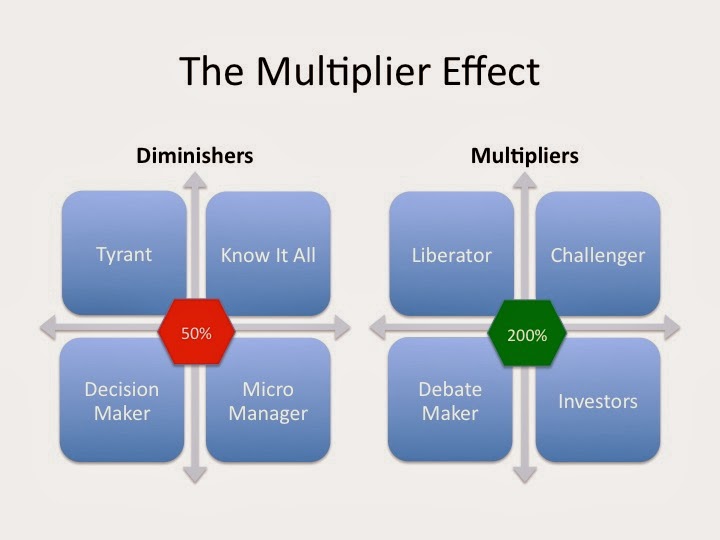 The Multiplier Effect

Diminishers

Tyrant

Know It All

50%

Decision Maker

Micro Manager

Multipliers

Liberator

Challenger

200%

Debate Maker

Investors